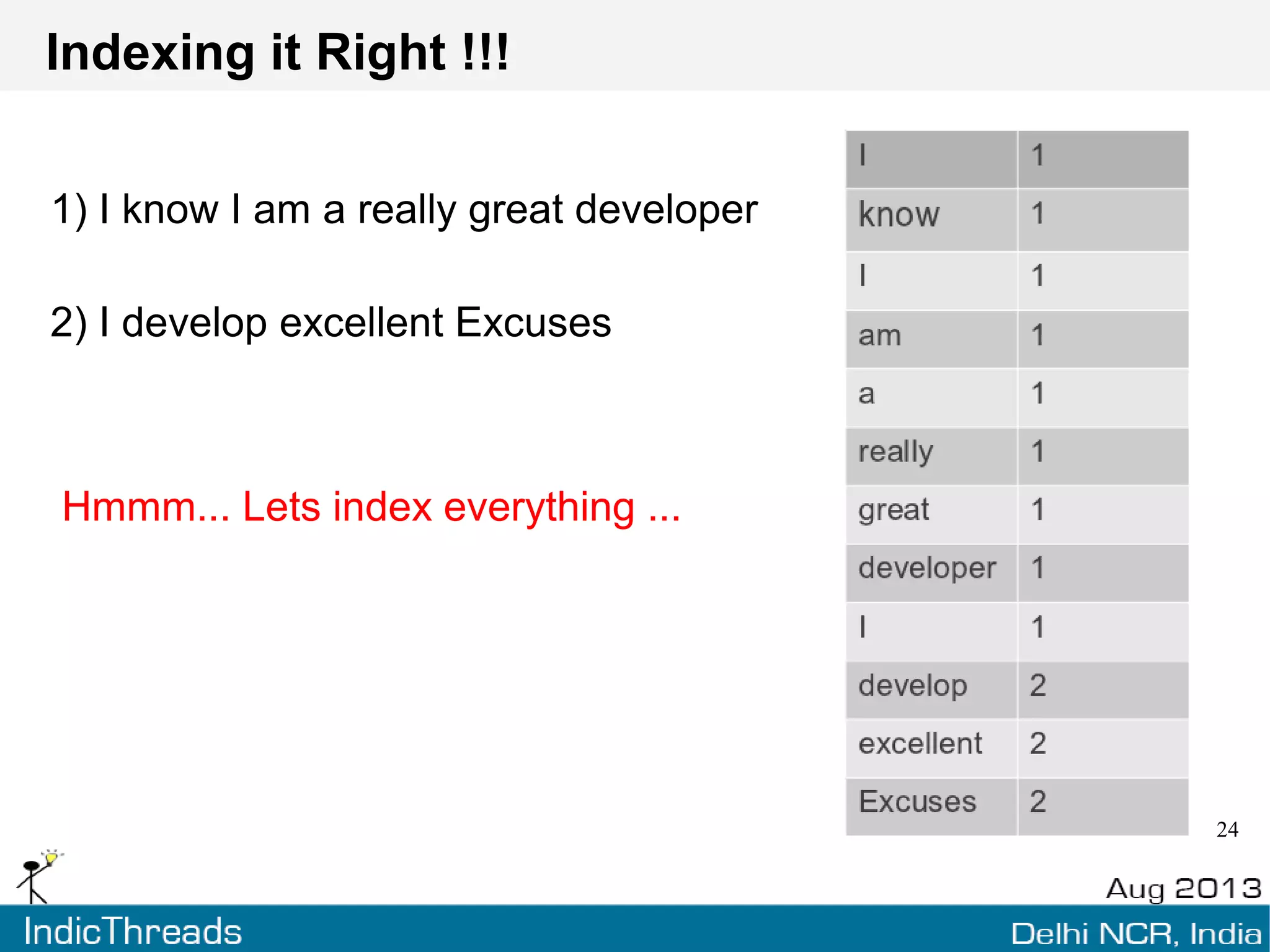 Indexing it Right !!!

1) I know I am a really great developer

2) I develop excellent Excuses

Hmmm... Lets index everything ...

| I | 1 |
|---|---|
| know | 1 |
| I | 1 |
| am | 1 |
| a | 1 |
| really | 1 |
| great | 1 |
| developer | 1 |
| I | 1 |
| develop | 2 |
| excellent | 2 |
| Excuses | 2 |

24

Aug 2013

IndicThreads

Delhi NCR, India